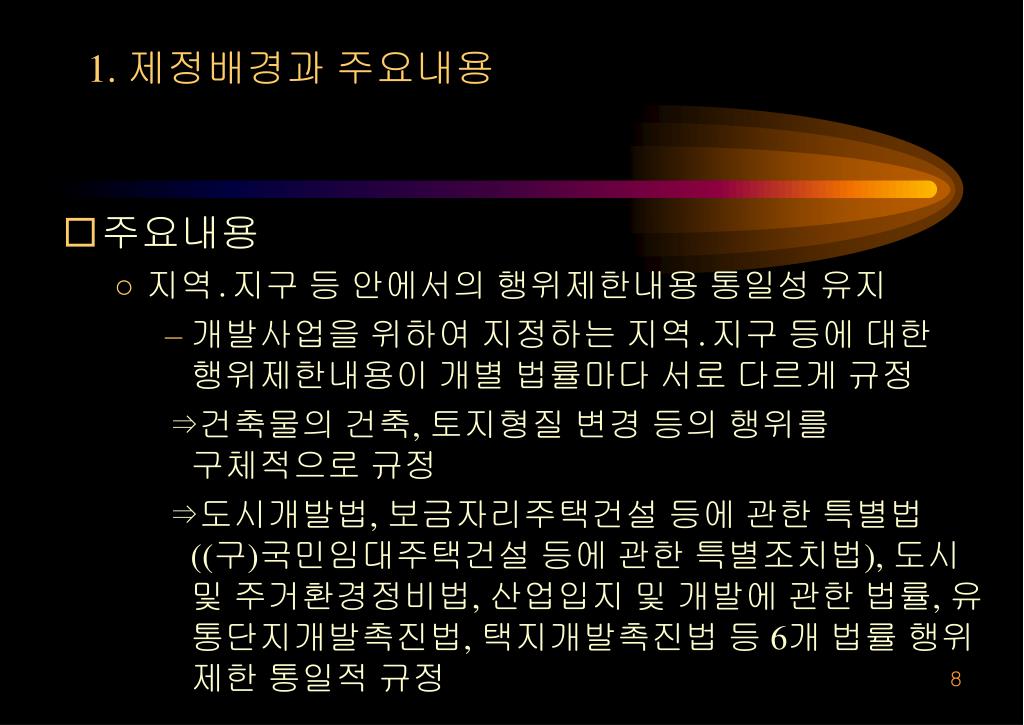 1. 제정배경과 주요내용

□주요내용

○ 지역.지구 등 안에서의 행위제한내용 통일성 유지

– 개발사업을 위하여 지정하는 지역.지구 등에 대한 행위제한내용이 개별 법률마다 서로 다르게 규정

⇒건축물의 건축, 토지형질 변경 등의 행위를 구체적으로 규정

⇒도시개발법, 보금자리주택건설 등에 관한 특별법 ((구)국민임대주택건설 등에 관한 특별조치법), 도시 및 주거환경정비법, 산업입지 및 개발에 관한 법률, 유통단지개발촉진법, 택지개발촉진법 등 6개 법률 행위제한 통일적 규정

8